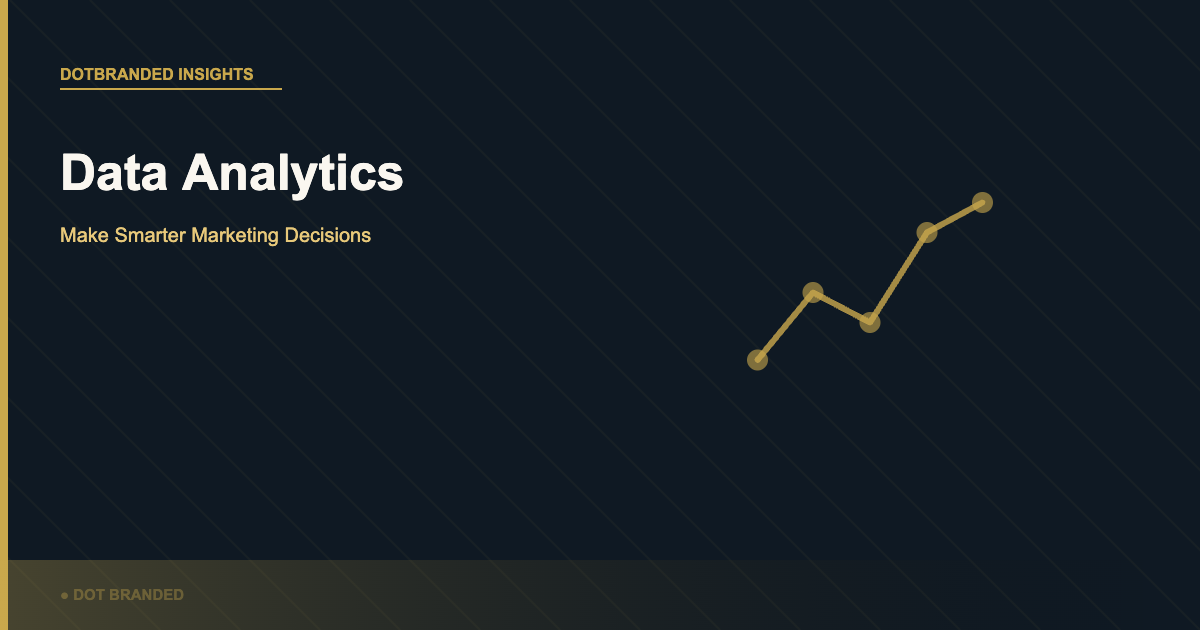 DOTBRANDED INSIGHTS

Data Analytics

Make Smarter Marketing Decisions

● DOT BRANDED